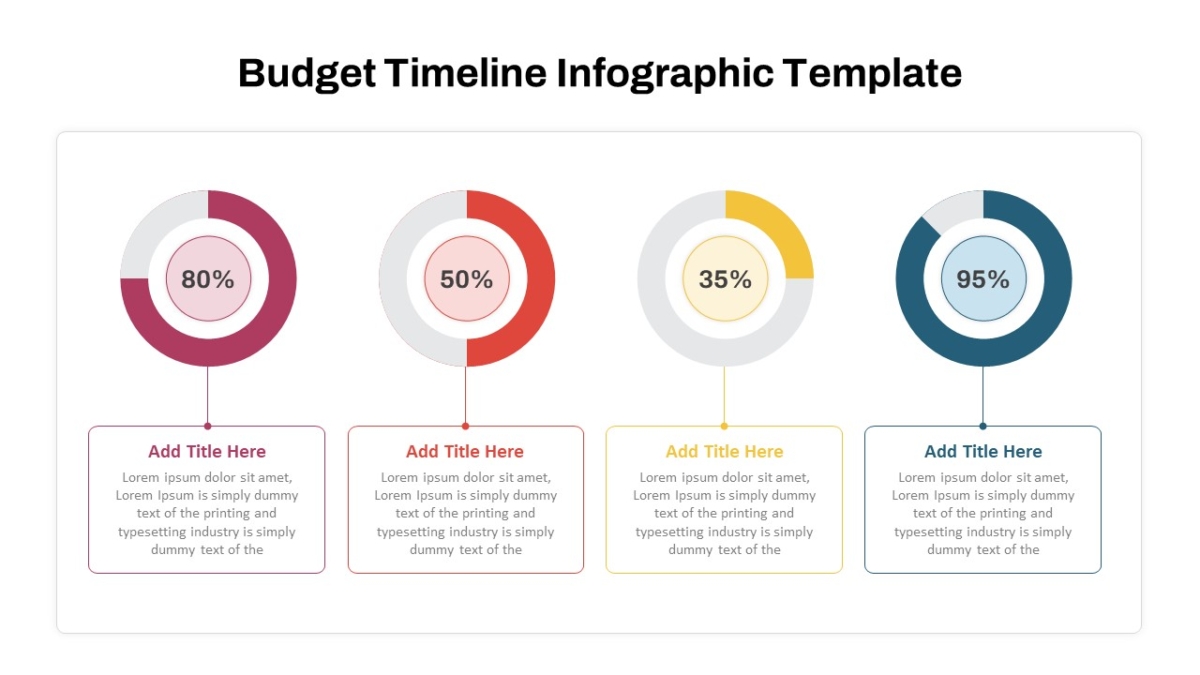 Budget Timeline Infographic Template

80%

Add Title Here

Lorem ipsum dolor sit amet, Lorem Ipsum is simply dummy text of the printing and typesetting industry is simply dummy text of the

50%

Add Title Here

Lorem ipsum dolor sit amet, Lorem Ipsum is simply dummy text of the printing and typesetting industry is simply dummy text of the

35%

Add Title Here

Lorem ipsum dolor sit amet, Lorem Ipsum is simply dummy text of the printing and typesetting industry is simply dummy text of the

95%

Add Title Here

Lorem ipsum dolor sit amet, Lorem Ipsum is simply dummy text of the printing and typesetting industry is simply dummy text of the